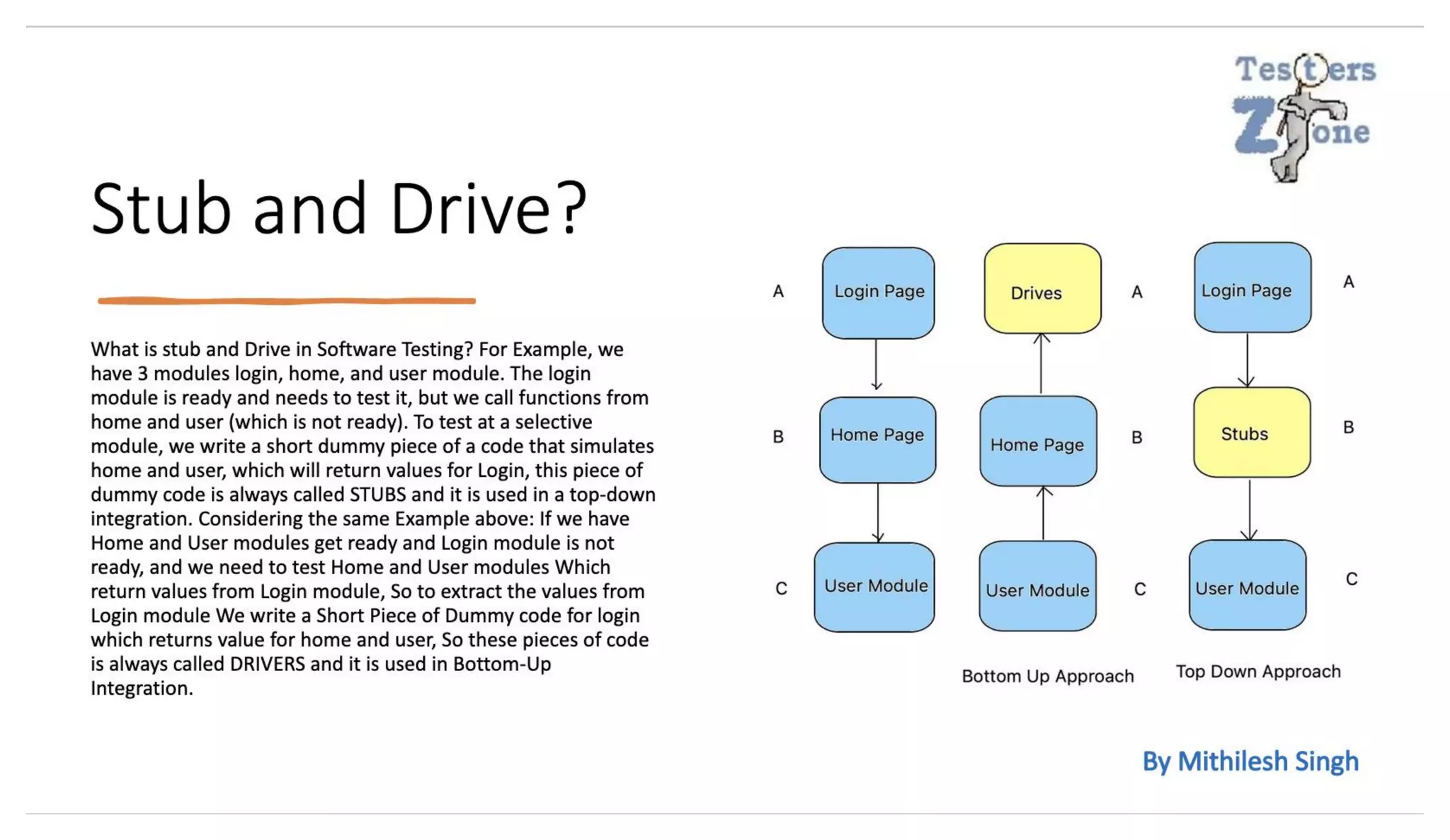 Testers Zone

Stub and Drive?

What is stub and Drive in Software Testing? For Example, we have 3 modules login, home, and user module. The login module is ready and needs to test it, but we call functions from home and user (which is not ready). To test at a selective module, we write a short dummy piece of a code that simulates home and user, which will return values for Login, this piece of dummy code is always called STUBS and it is used in a top-down integration. Considering the same Example above: If we have Home and User modules get ready and Login module is not ready, and we need to test Home and User modules Which return values from Login module, So to extract the values from Login module We write a Short Piece of Dummy code for login which returns value for home and user, So these pieces of code is always called DRIVERS and it is used in Bottom-Up Integration.

A Login Page
B Home Page
C User Module

Drives A
Home Page B
User Module C
Bottom Up Approach

Login Page A
Stubs B
User Module C
Top Down Approach

By Mithilesh Singh